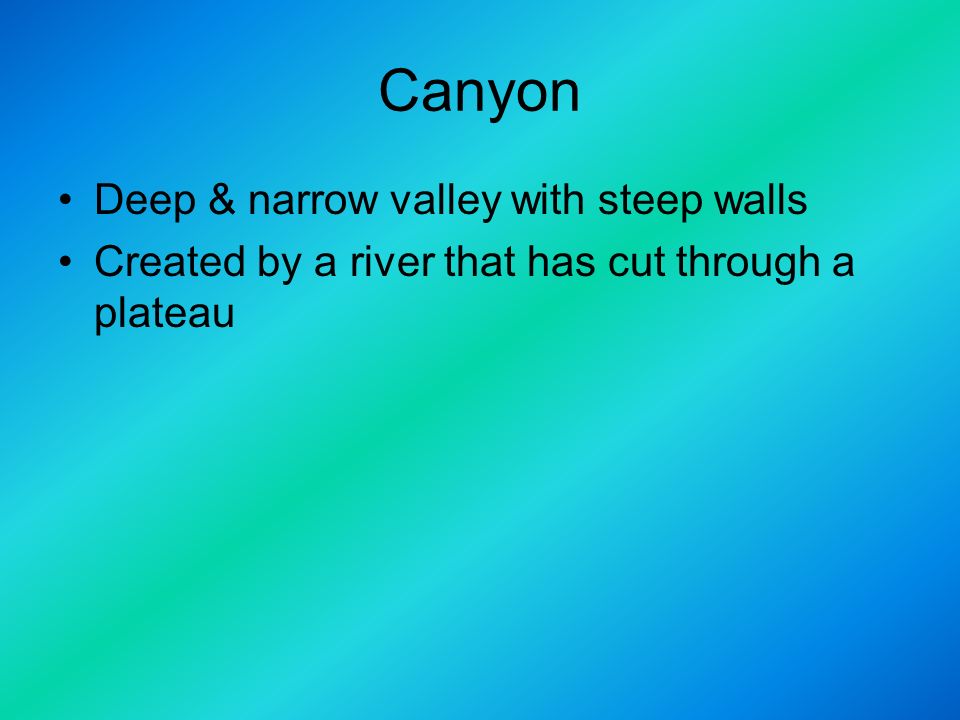 Canyon

• Deep & narrow valley with steep walls
• Created by a river that has cut through a plateau